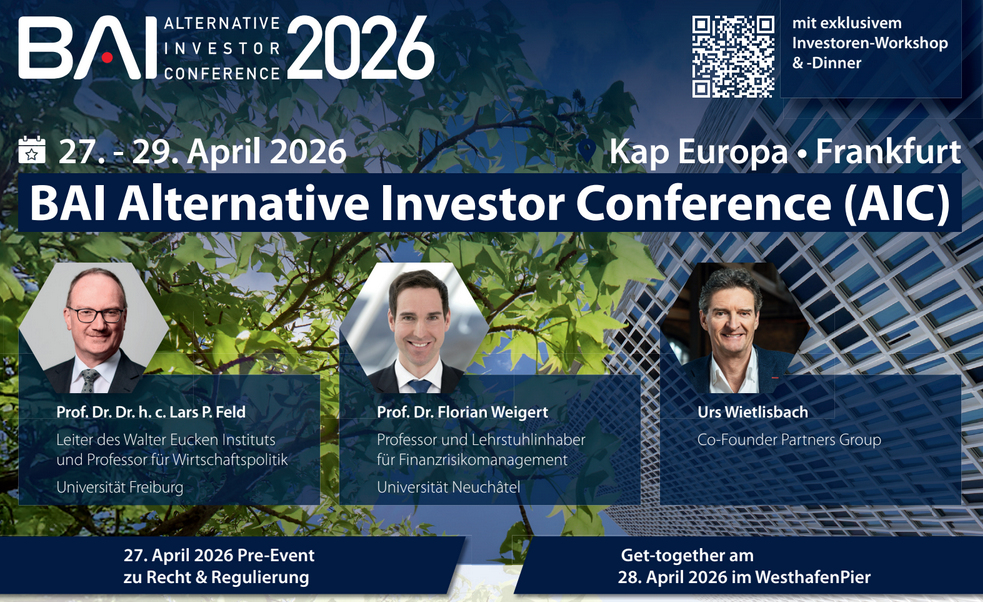 BAI ALTERNATIVE INVESTOR CONFERENCE 2026

mit exklusivem Investoren-Workshop & -Dinner

27. - 29. April 2026

Kap Europa • Frankfurt

BAI Alternative Investor Conference (AIC)

Prof. Dr. Dr. h. c. Lars P. Feld
Leiter des Walter Eucken Instituts und Professor für Wirtschaftspolitik
Universität Freiburg

Prof. Dr. Florian Weigert
Professor und Lehrstuhlinhaber für Finanzrisikomanagement
Universität Neuchâtel

Urs Wietlisbach
Co-Founder Partners Group

27. April 2026 Pre-Event zu Recht & Regulierung

Get-together am 28. April 2026 im WesthafenPier